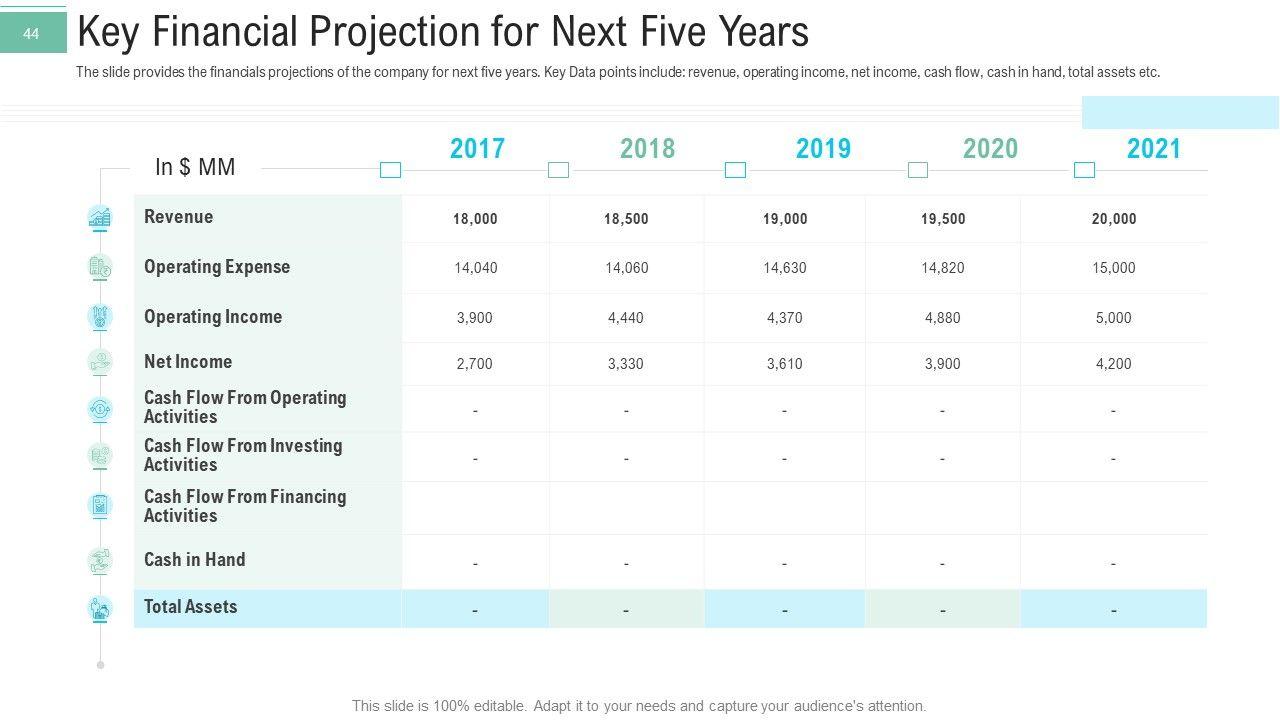 44

Key Financial Projection for Next Five Years

The slide provides the financials projections of the company for next five years. Key Data points include: revenue, operating income, net income, cash flow, cash in hand, total assets etc.

| In $ MM | 2017 | 2018 | 2019 | 2020 | 2021 |
|---|---|---|---|---|---|
| Revenue | 18,000 | 18,500 | 19,000 | 19,500 | 20,000 |
| Operating Expense | 14,040 | 14,060 | 14,630 | 14,820 | 15,000 |
| Operating Income | 3,900 | 4,440 | 4,370 | 4,880 | 5,000 |
| Net Income | 2,700 | 3,330 | 3,610 | 3,900 | 4,200 |
| Cash Flow From Operating Activities | - | - | - | - | - |
| Cash Flow From Investing Activities | - | - | - | - | - |
| Cash Flow From Financing Activities | | | | | |
| Cash in Hand | - | - | - | - | - |
| Total Assets | - | - | - | - | - |

This slide is 100% editable. Adapt it to your needs and capture your audience's attention.